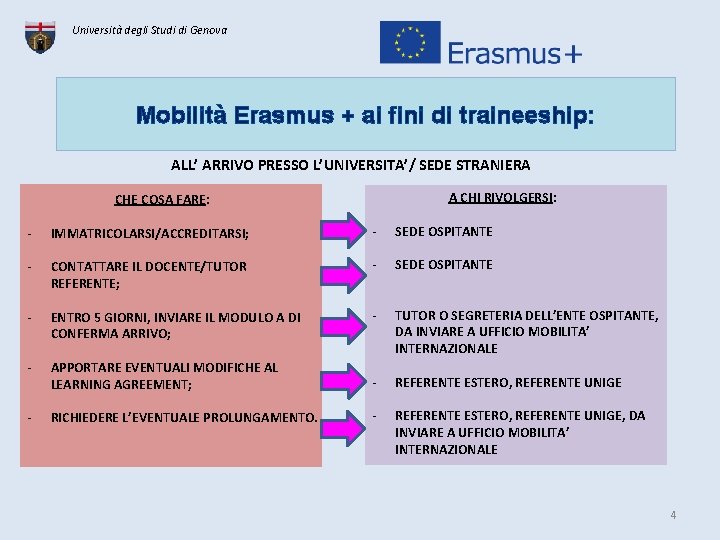 Università degli Studi di Genova

Erasmus+

Mobilità Erasmus + ai fini di traineeship:

ALL' ARRIVO PRESSO L'UNIVERSITA' / SEDE STRANIERA

CHE COSA FARE:

- IMMATRICOLARSI/ACCREDITARSI;

- CONTATTARE IL DOCENTE/TUTOR REFERENTE;

- ENTRO 5 GIORNI, INVIARE IL MODULO A DI CONFERMA ARRIVO;

- APPORTARE EVENTUALI MODIFICHE AL LEARNING AGREEMENT;

- RICHIEDERE L'EVENTUALE PROLUNGAMENTO.

A CHI RIVOLGERSI:

- SEDE OSPITANTE

- SEDE OSPITANTE

- TUTOR O SEGRETERIA DELL'ENTE OSPITANTE, DA INVIARE A UFFICIO MOBILITA' INTERNAZIONALE

- REFERENTE ESTERO, REFERENTE UNIGE

- REFERENTE ESTERO, REFERENTE UNIGE, DA INVIARE A UFFICIO MOBILITA' INTERNAZIONALE

4